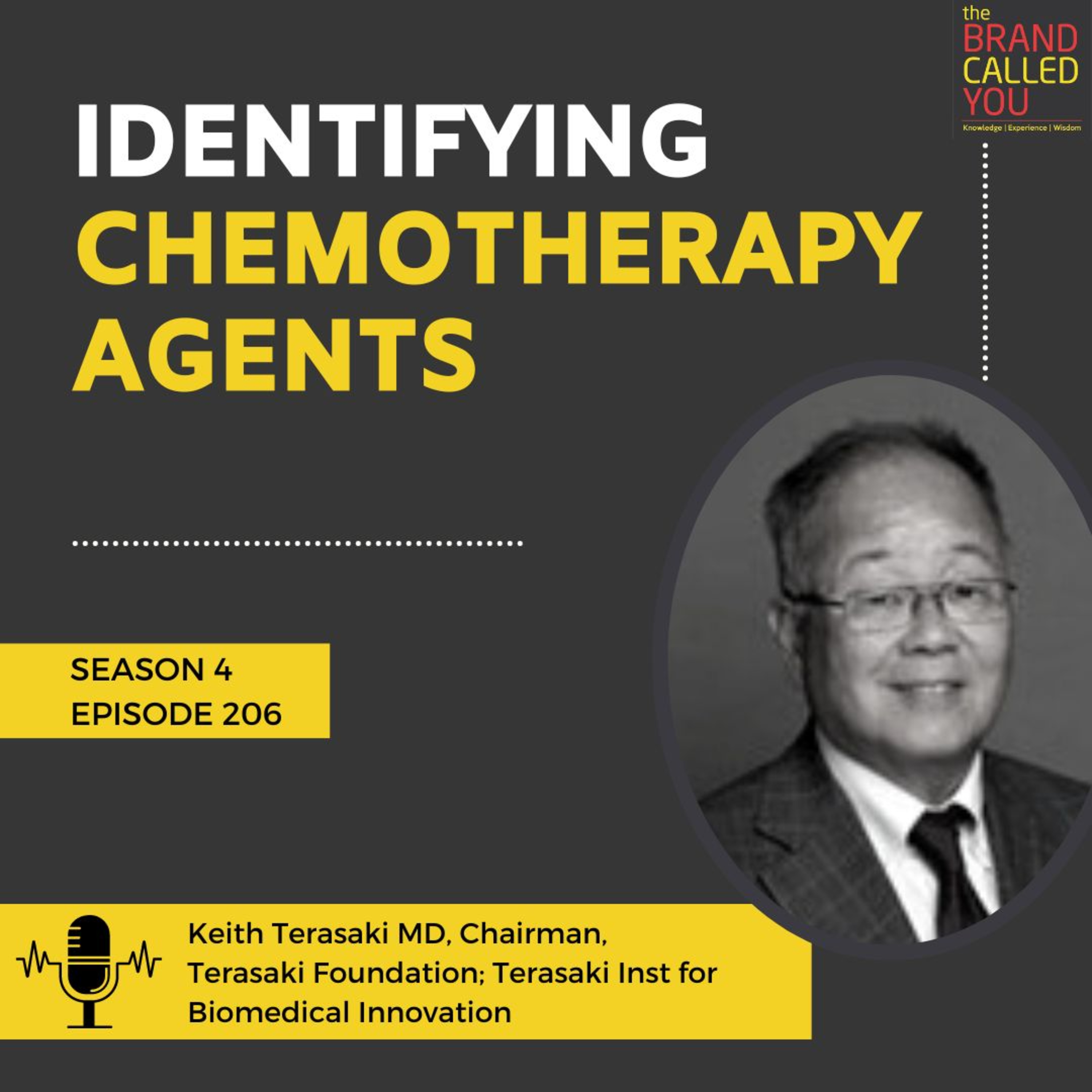 the BRAND CALLED YOU
Knowledge | Experience | Wisdom

IDENTIFYING CHEMOTHERAPY AGENTS

SEASON 4
EPISODE 206

Keith Terasaki MD, Chairman, Terasaki Foundation; Terasaki Inst for Biomedical Innovation